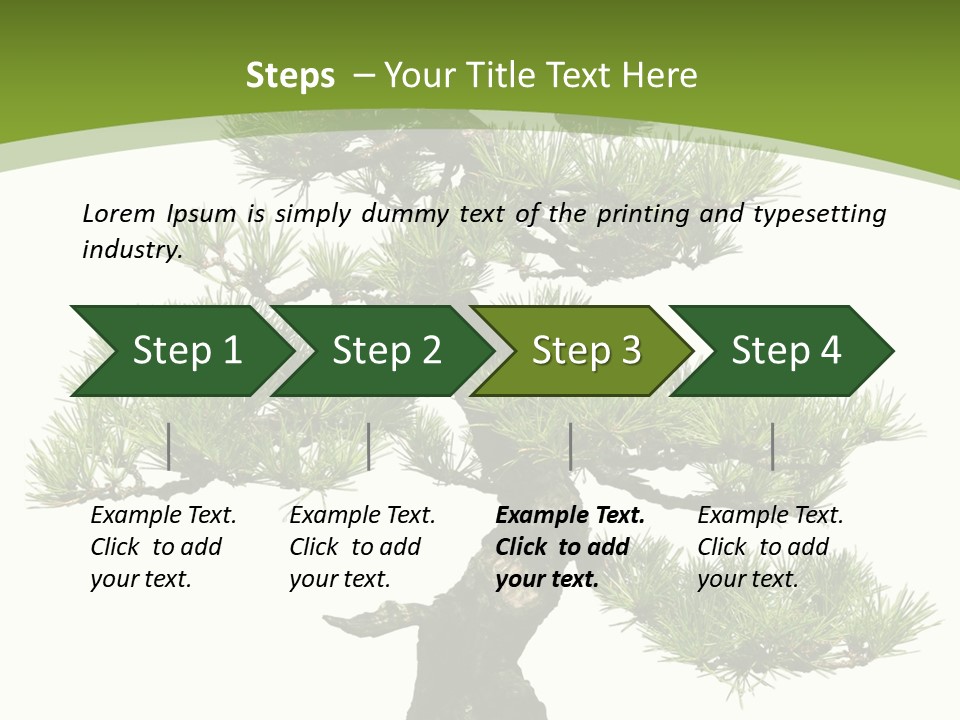 Steps – Your Title Text Here

Lorem Ipsum is simply dummy text of the printing and typesetting industry.

Step 1
Step 2
Step 3
Step 4

Example Text. Click to add your text.

Example Text. Click to add your text.

Example Text. Click to add your text.

Example Text. Click to add your text.